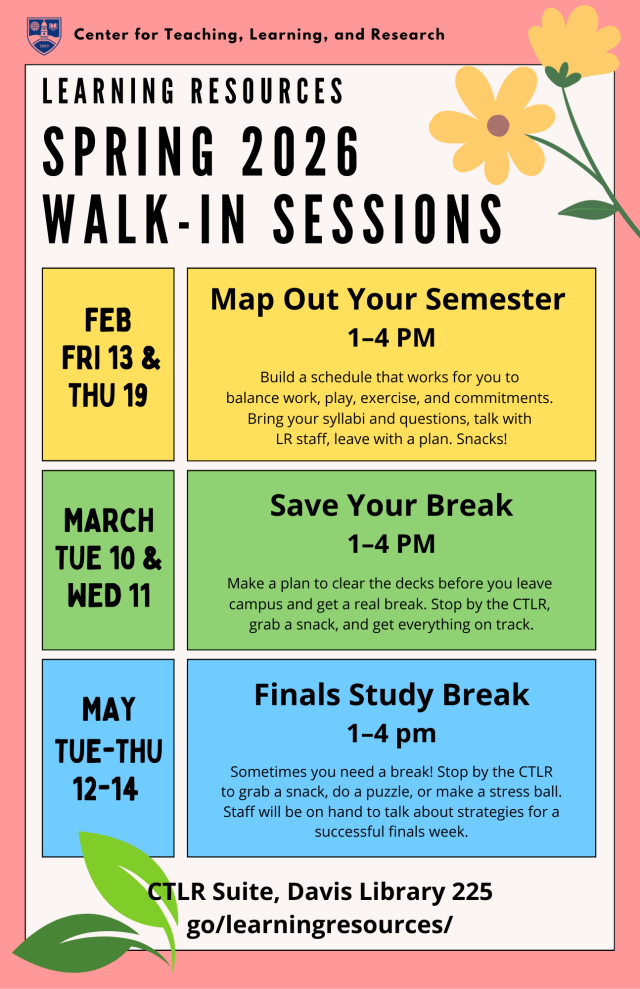 Center for Teaching, Learning, and Research

LEARNING RESOURCES
SPRING 2026
WALK-IN SESSIONS

FEB
FRI 13 &
THU 19

Map Out Your Semester
1–4 PM
Build a schedule that works for you to balance work, play, exercise, and commitments. Bring your syllabi and questions, talk with LR staff, leave with a plan. Snacks!

MARCH
TUE 10 &
WED 11

Save Your Break
1–4 PM
Make a plan to clear the decks before you leave campus and get a real break. Stop by the CTLR, grab a snack, and get everything on track.

MAY
TUE-THU
12-14

Finals Study Break
1–4 pm
Sometimes you need a break! Stop by the CTLR to grab a snack, do a puzzle, or make a stress ball. Staff will be on hand to talk about strategies for a successful finals week.

CTLR Suite, Davis Library 225
go/learningresources/